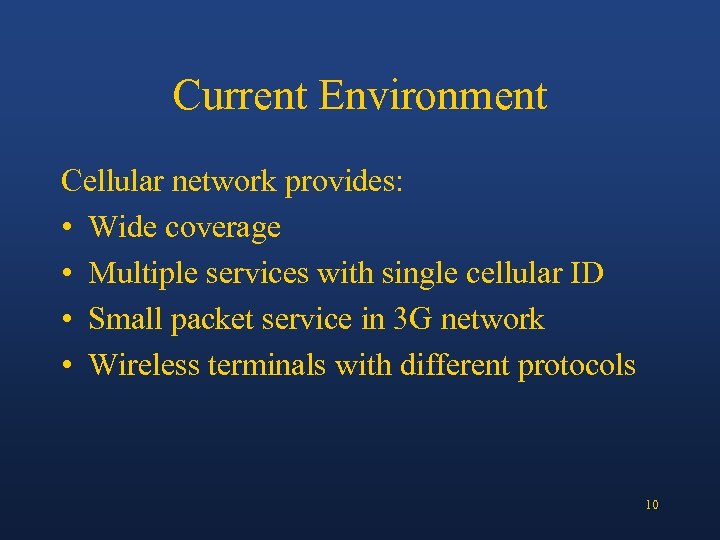 Current Environment

Cellular network provides:
• Wide coverage
• Multiple services with single cellular ID
• Small packet service in 3G network
• Wireless terminals with different protocols

10